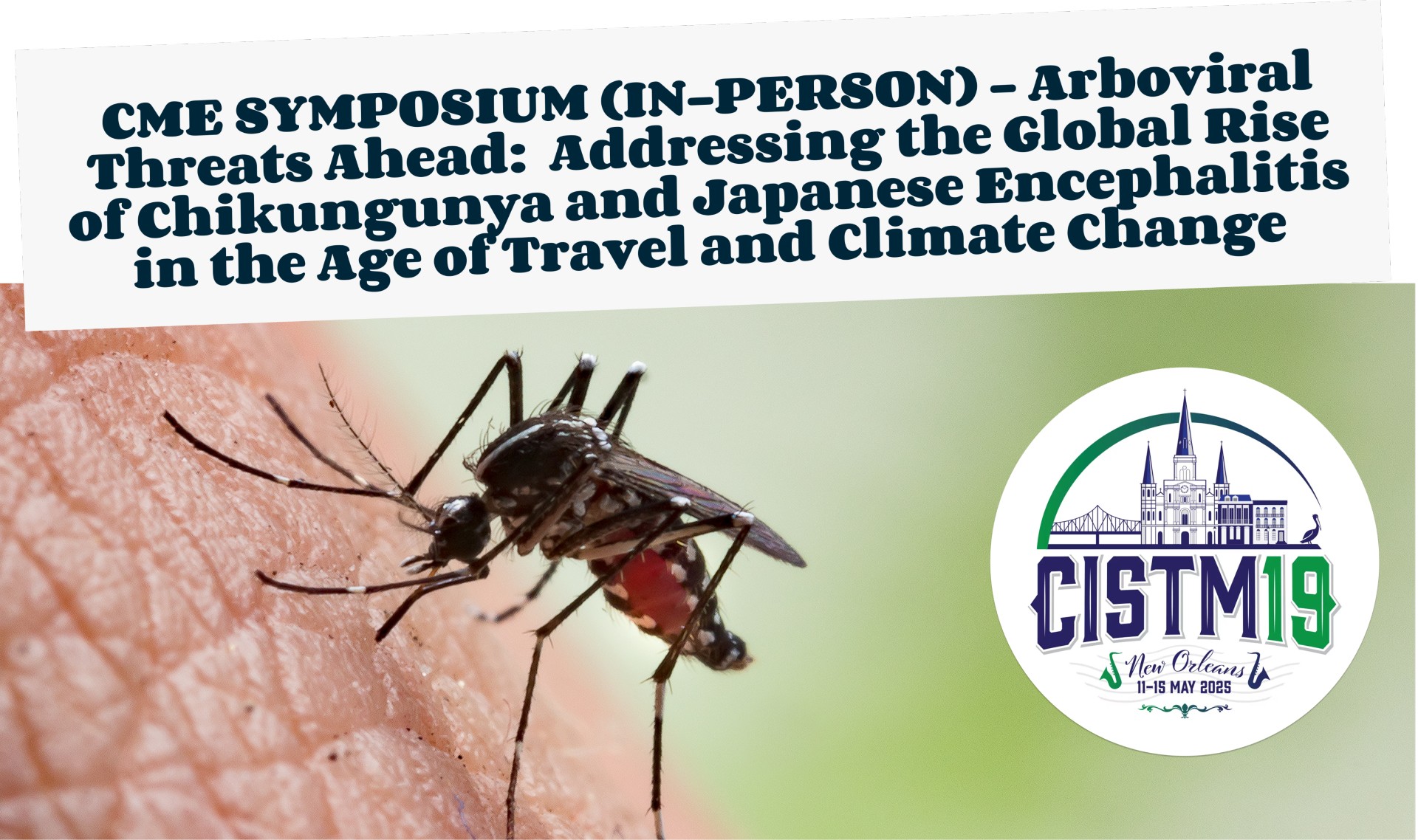 CME SYMPOSIUM (IN-PERSON) - Arboviral Threats Ahead: Addressing the Global Rise of Chikungunya and Japanese Encephalitis in the Age of Travel and Climate Change

CISTM19

New Orleans
11-15 MAY 2025